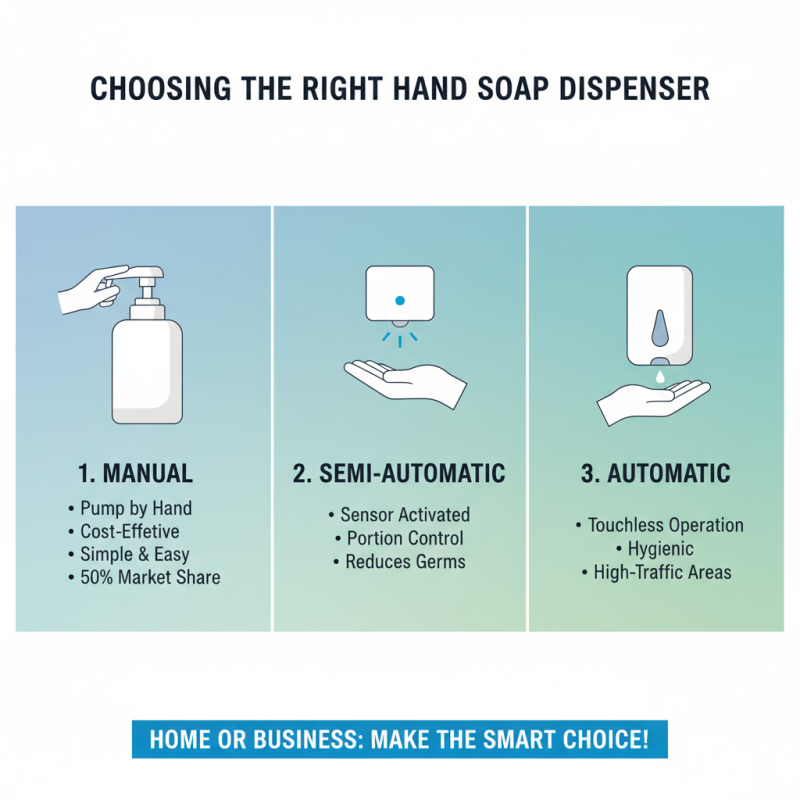 CHOOSING THE RIGHT HAND SOAP DISPENSER

1. MANUAL
• Pump by Hand
• Cost-Effetive
• Simple & Easy
• 50% Market Share

2. SEMI-AUTOMATIC
• Sensor Activated
• Portion Control
• Reduces Germs

3. AUTOMATIC
• Touchless Operation
• Hygienic
• High-Traffic Areas

HOME OR BUSINESS: MAKE THE SMART CHOICE!